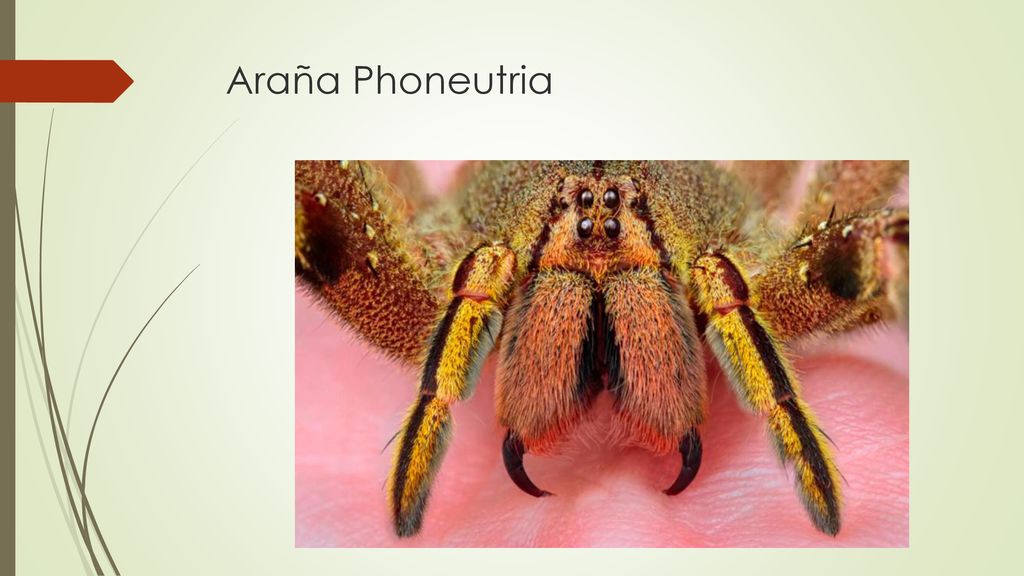 Araña Phoneutria